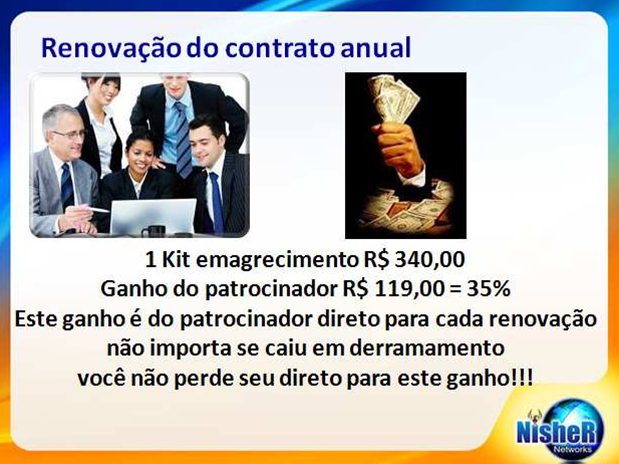 Renovação do contrato anual

1 Kit emagrecimento R$ 340,00
Ganho do patrocinador R$ 119,00 = 35%
Este ganho é do patrocinador direto para cada renovação
não importa se caiu em derramamento
você não perde seu direto para este ganho!!!

NisheR
Networks